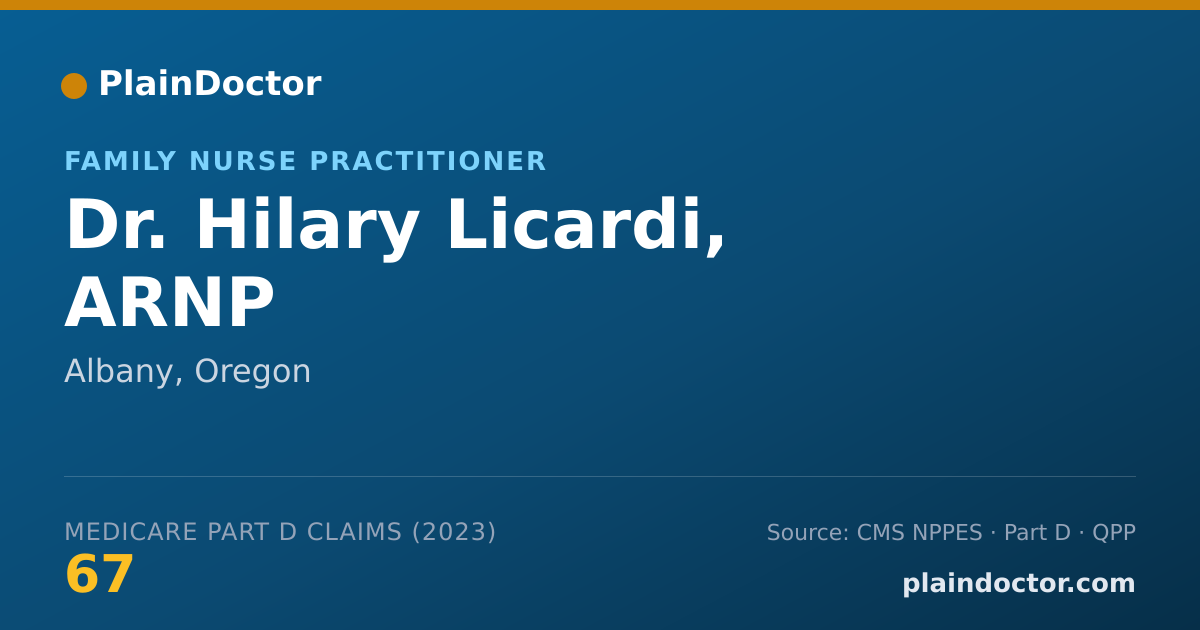 PlainDoctor

FAMILY NURSE PRACTITIONER

Dr. Hilary Licardi, ARNP

Albany, Oregon

MEDICARE PART D CLAIMS (2023)

67

Source: CMS NPPES · Part D · QPP

plaindoctor.com